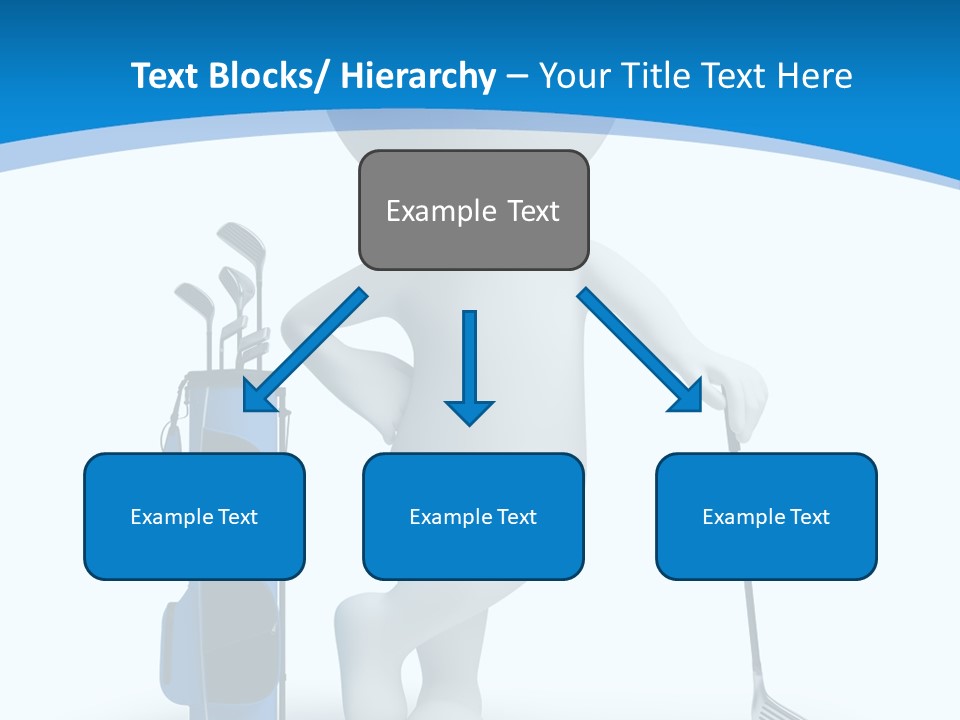 Text Blocks/ Hierarchy – Your Title Text Here

Example Text

Example Text

Example Text

Example Text